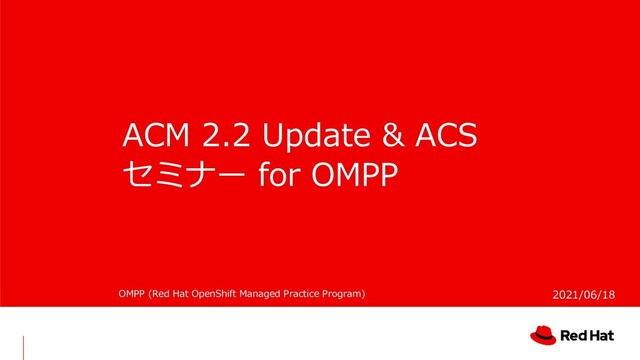 ACM 2.2 Update & ACS
セミナー for OMPP

OMPP (Red Hat OpenShift Managed Practice Program)

2021/06/18

Red Hat